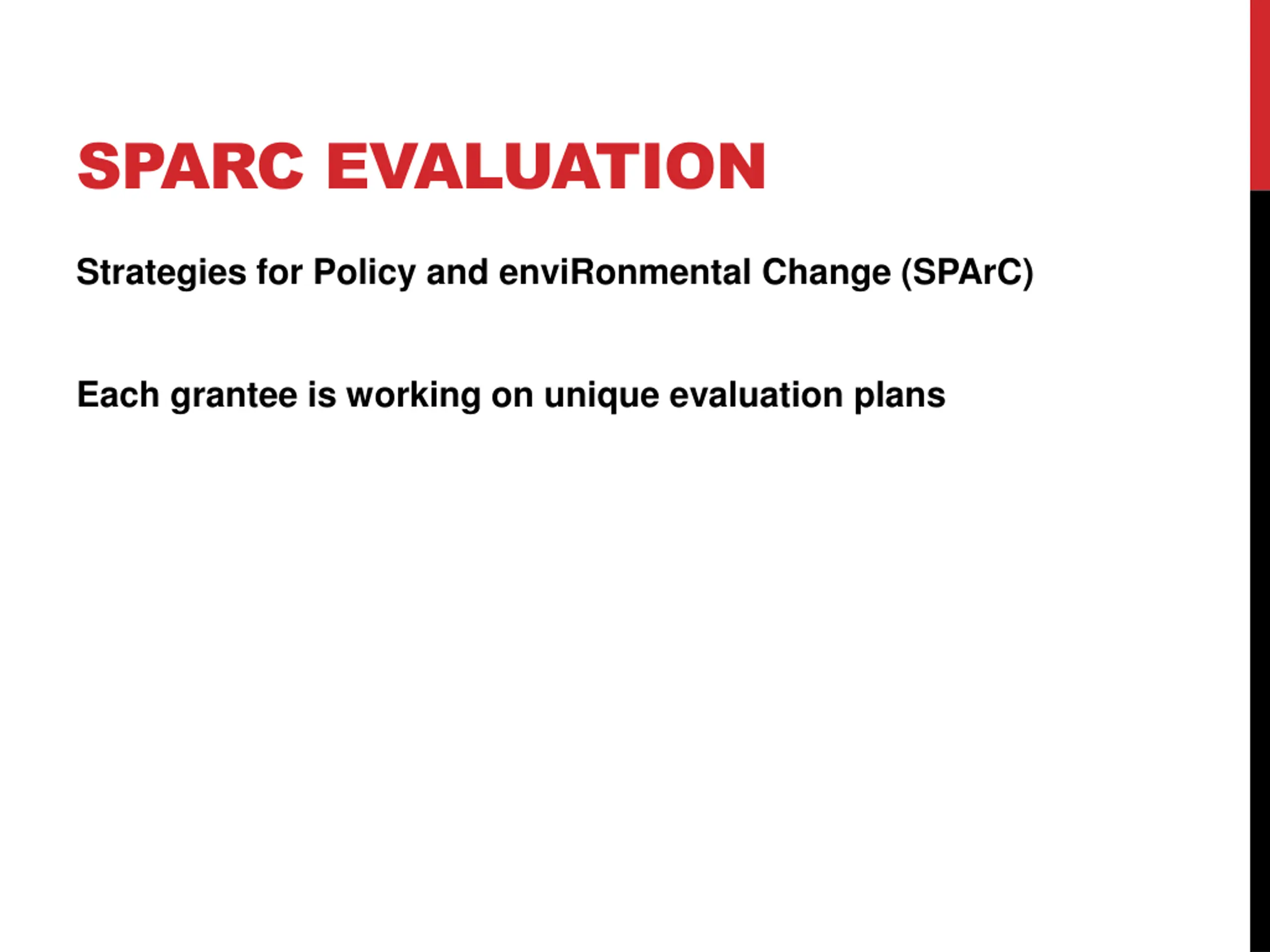 SPARC EVALUATION

Strategies for Policy and enviRonmental Change (SPArC)

Each grantee is working on unique evaluation plans